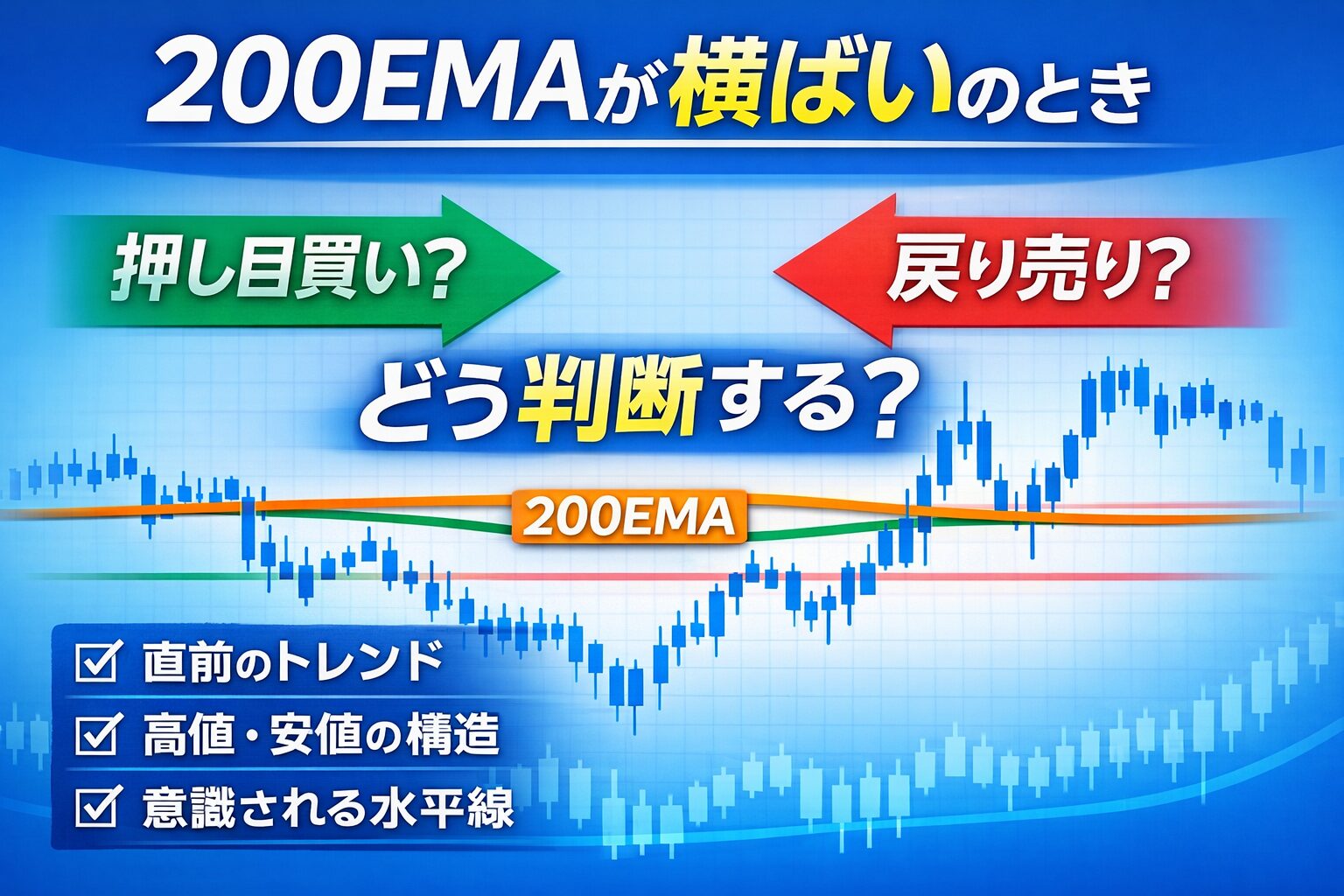 200EMAが横ばいのとき

押し目買い?

戻り売り?

どう判断する?

200EMA

☑ 直前のトレンド
☑ 高値・安値の構造
☑ 意識される水平線